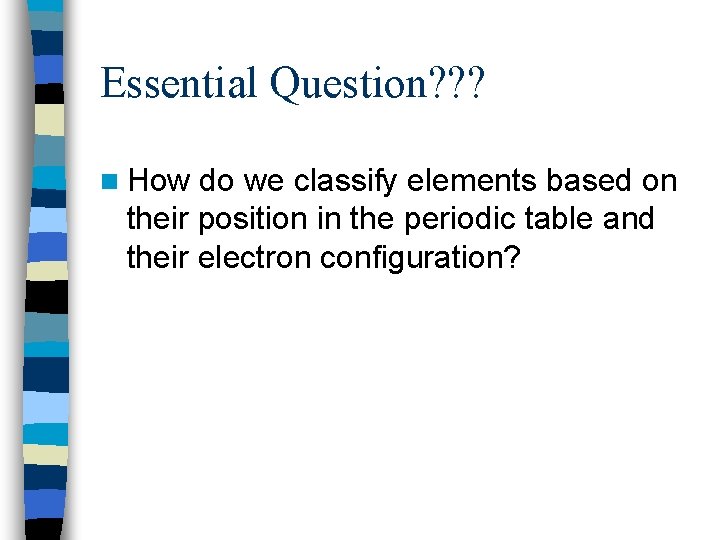 Essential Question???

How do we classify elements based on their position in the periodic table and their electron configuration?